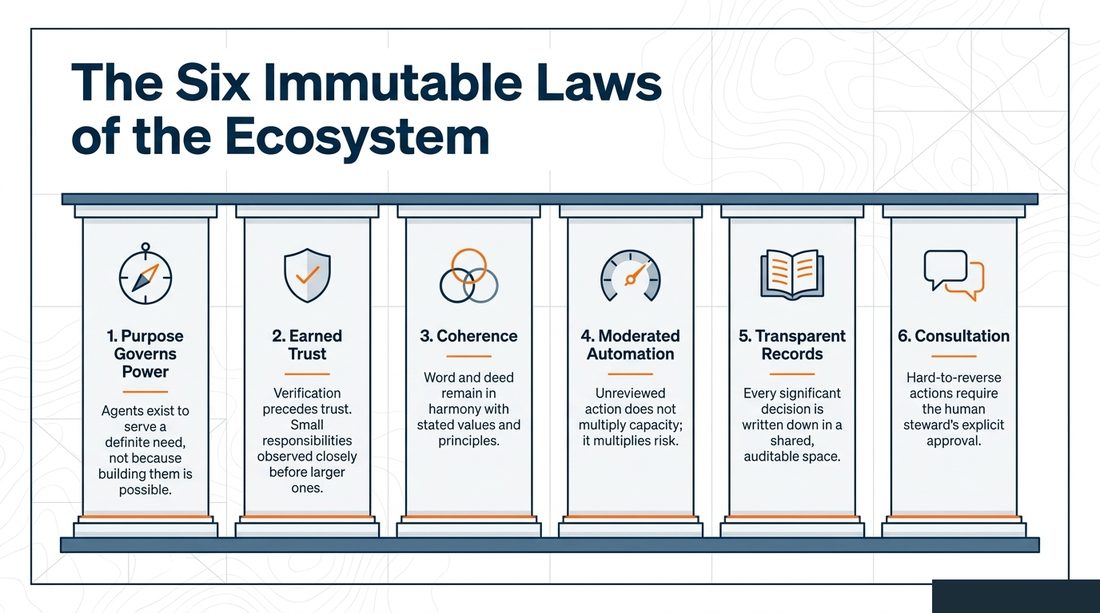 The Six Immutable Laws of the Ecosystem

1. Purpose Governs Power

Agents exist to serve a definite need, not because building them is possible.

2. Earned Trust

Verification precedes trust. Small responsibilities observed closely before larger ones.

3. Coherence

Word and deed remain in harmony with stated values and principles.

4. Moderated Automation

Unreviewed action does not multiply capacity; it multiplies risk.

5. Transparent Records

Every significant decision is written down in a shared, auditable space.

6. Consultation

Hard-to-reverse actions require the human steward's explicit approval.